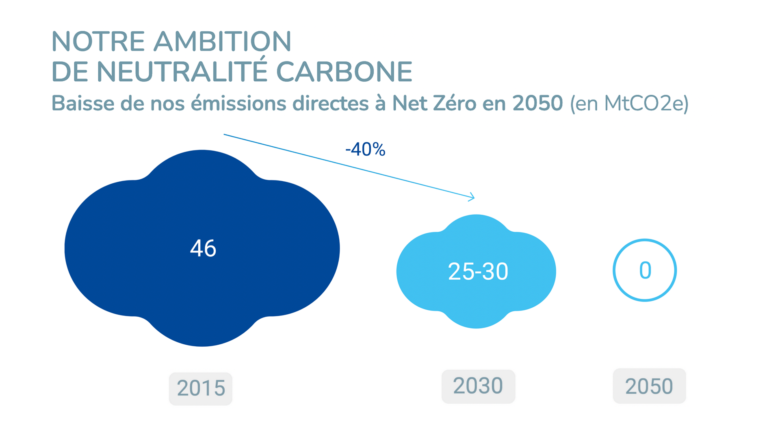 NOTRE AMBITION
DE NEUTRALITÉ CARBONE

Baisse de nos émissions directes à Net Zéro en 2050 (en MtCO2e)

-40%

46

25-30

0

2015

2030

2050